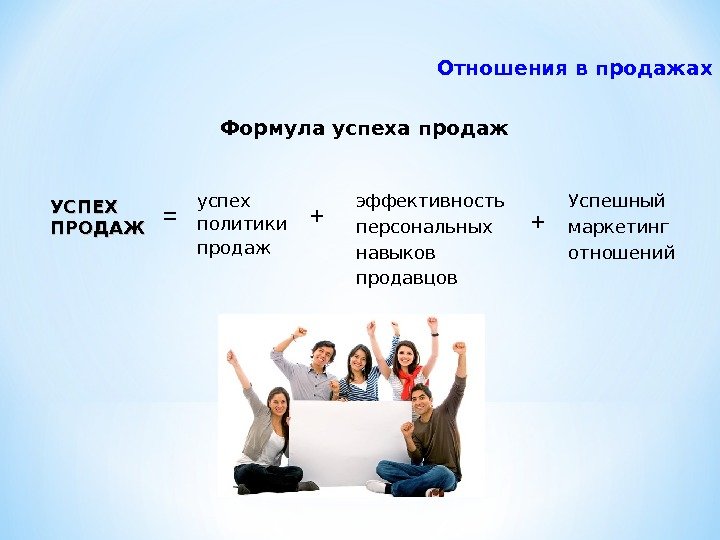 Отношения в продажах

Формула успеха продаж

УСПЕХ ПРОДАЖ = успех политики продаж + эффективность персональных навыков продавцов + Успешный маркетинг отношений